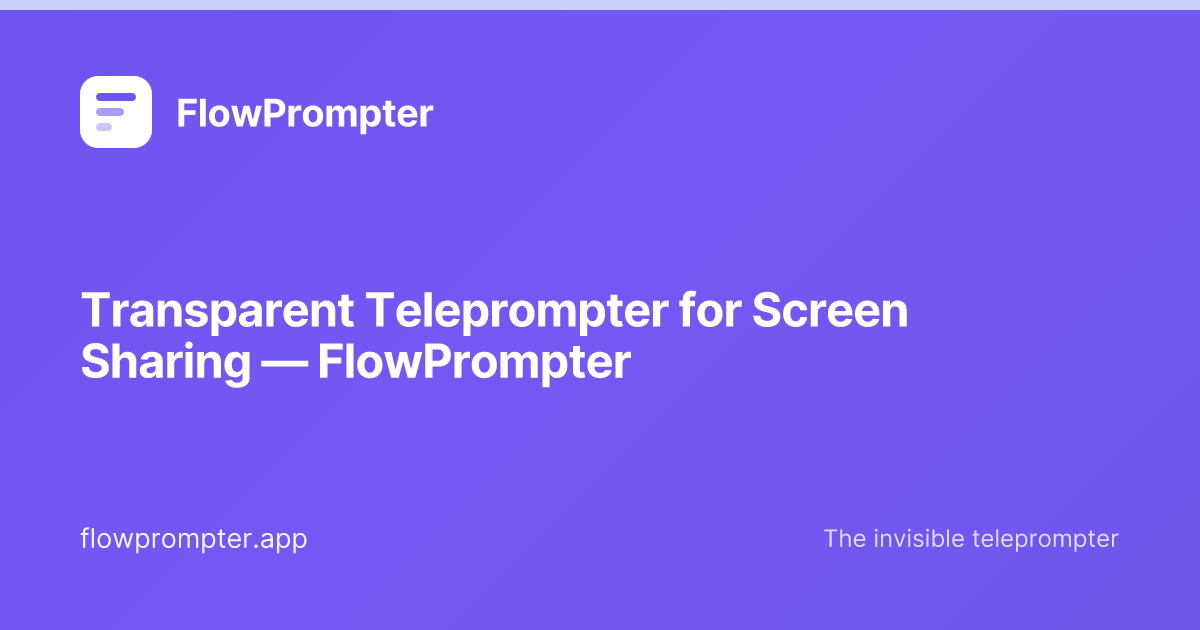 FlowPrompter

Transparent Teleprompter for Screen Sharing — FlowPrompter

flowprompter.app

The invisible teleprompter